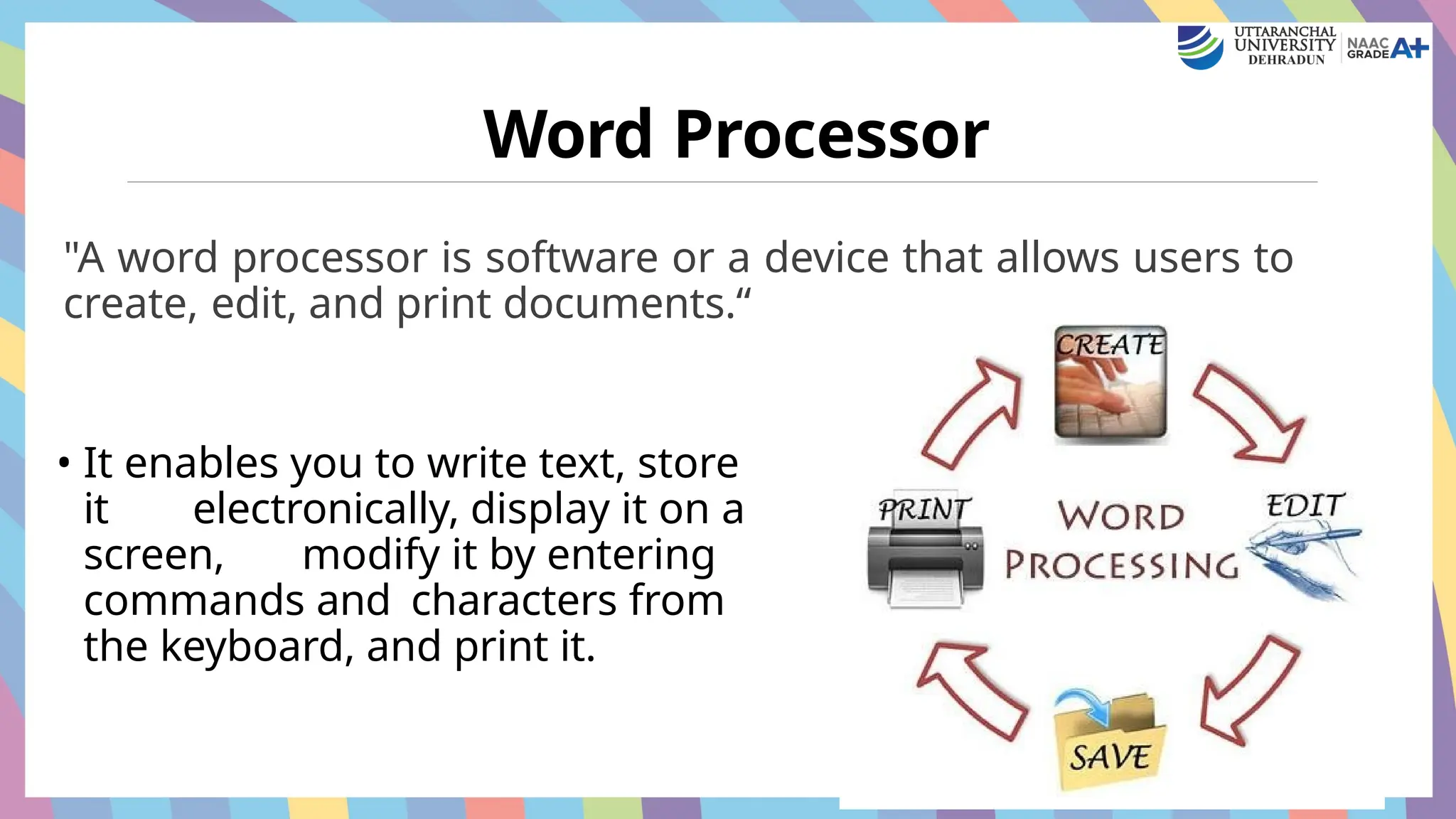 UTTARANCHAL UNIVERSITY DEHRADUN NAAC GRADE A+

Word Processor

"A word processor is software or a device that allows users to create, edit, and print documents.“

• It enables you to write text, store it electronically, display it on a screen, modify it by entering commands and characters from the keyboard, and print it.

CREATE
EDIT
SAVE
PRINT
WORD PROCESSING